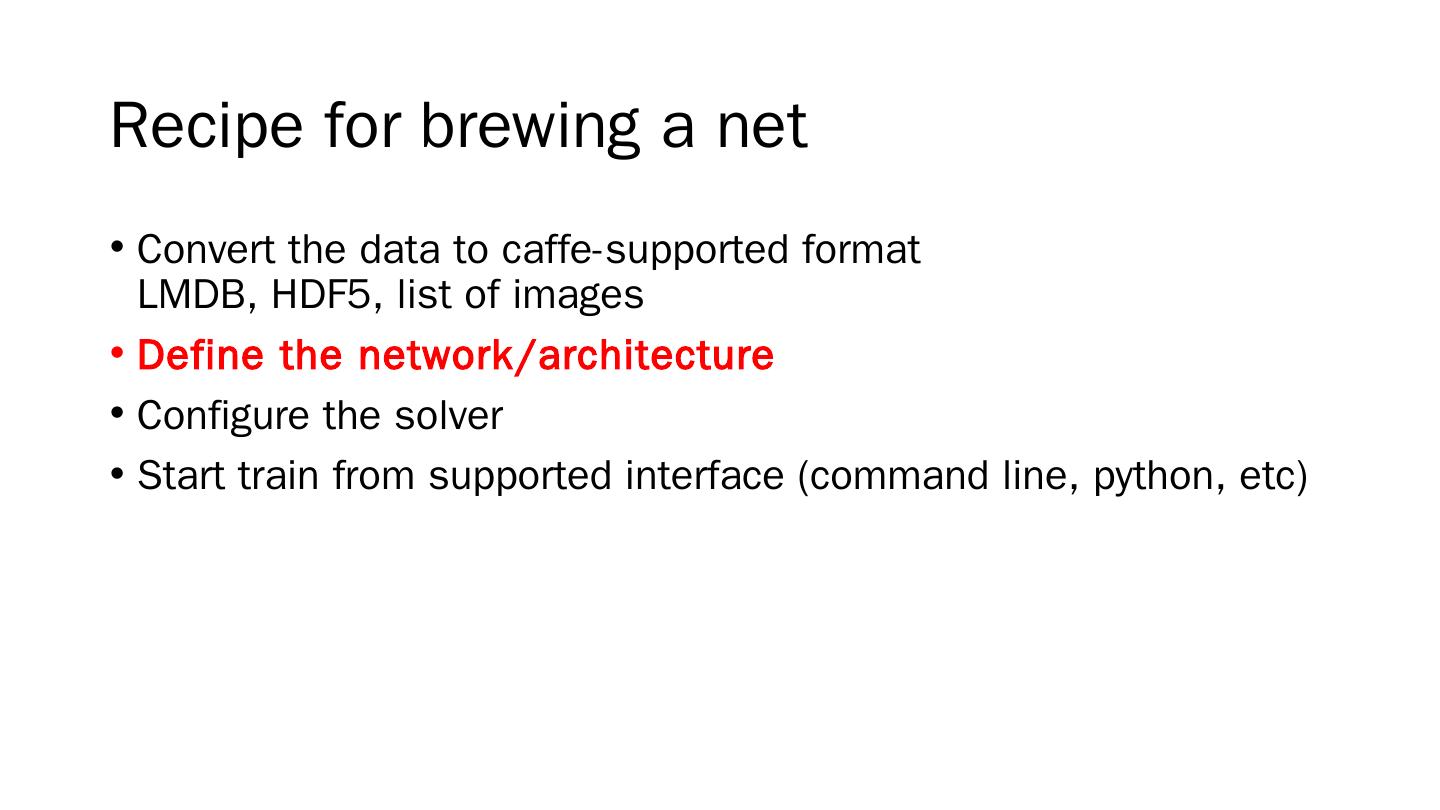 Recipe for brewing a net

• Convert the data to caffe-supported format
LMDB, HDF5, list of images

• Define the network/architecture

• Configure the solver

• Start train from supported interface (command line, python, etc)